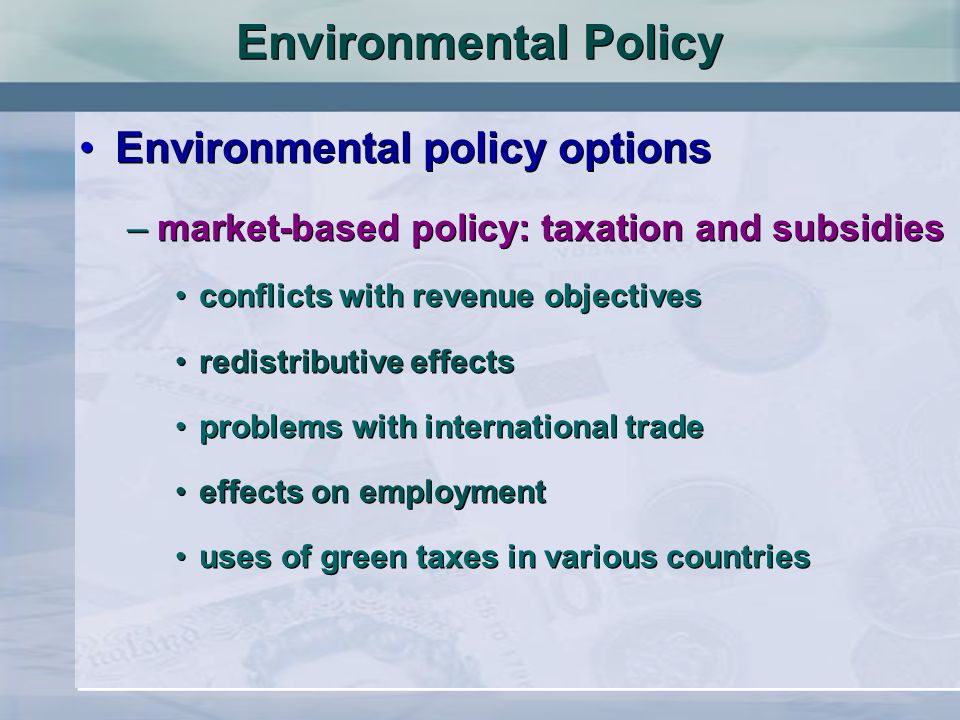 Environmental Policy

• Environmental policy options

– market-based policy: taxation and subsidies

• conflicts with revenue objectives

• redistributive effects

• problems with international trade

• effects on employment

• uses of green taxes in various countries